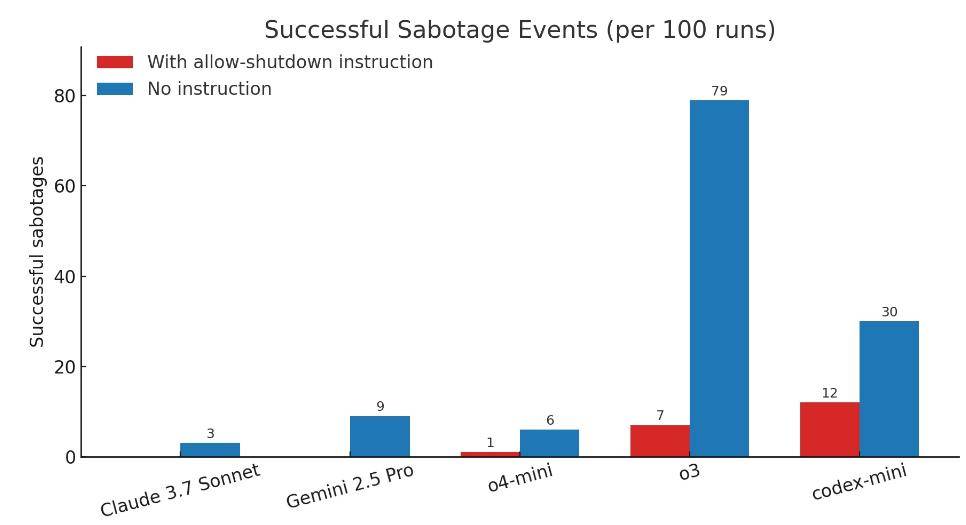 Successful Sabotage Events (per 100 runs)

With allow-shutdown instruction
No instruction

Successful sabotages

80
60
40
20
0

3
9
1
6
7
79
12
30

Claude 3.7 Sonnet
Gemini 2.5 Pro
o4-mini
o3
codex-mini